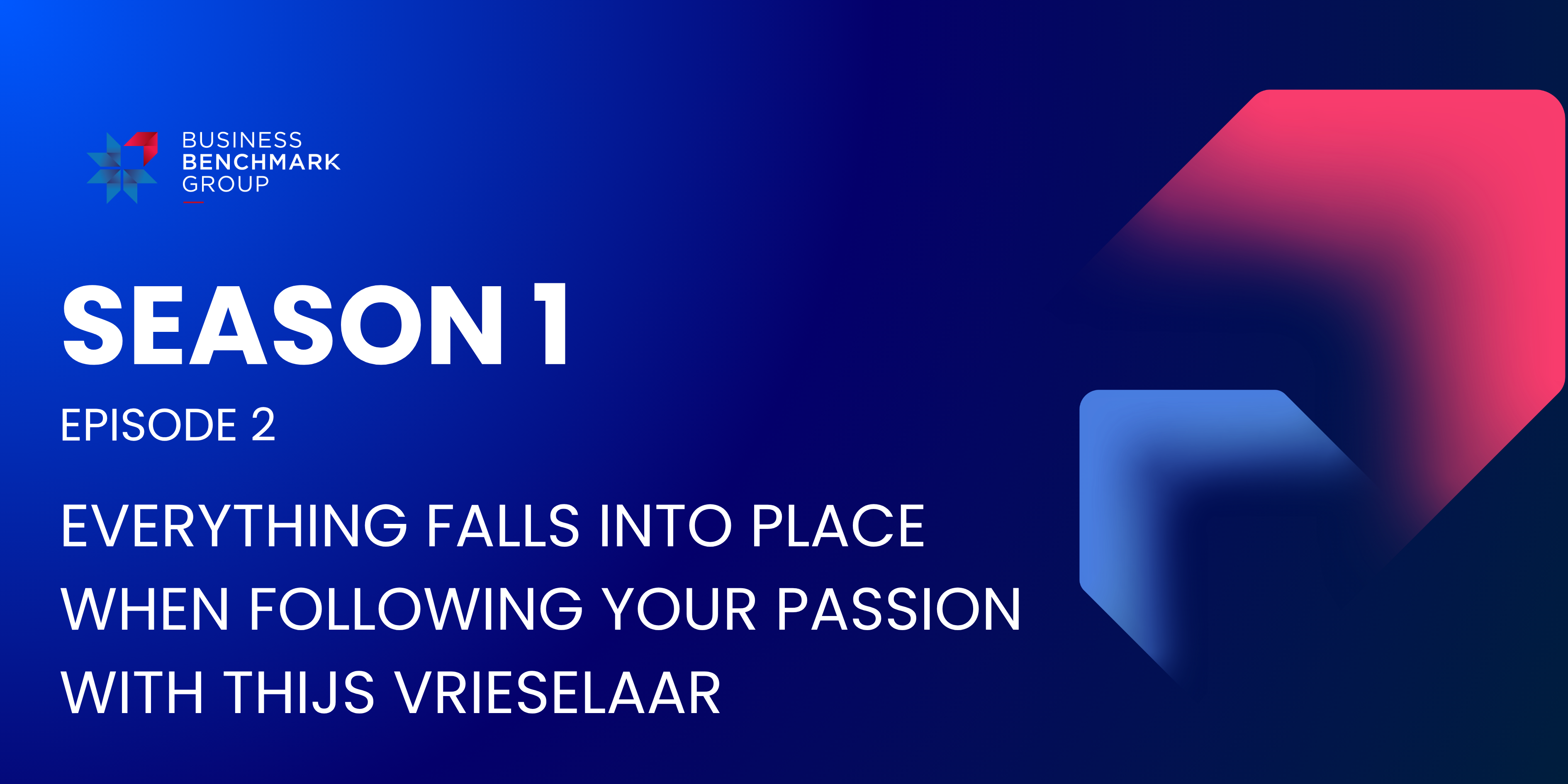 BUSINESS
BENCHMARK
GROUP

SEASON 1

EPISODE 2

EVERYTHING FALLS INTO PLACE WHEN FOLLOWING YOUR PASSION WITH THIJS VRIESELAAR